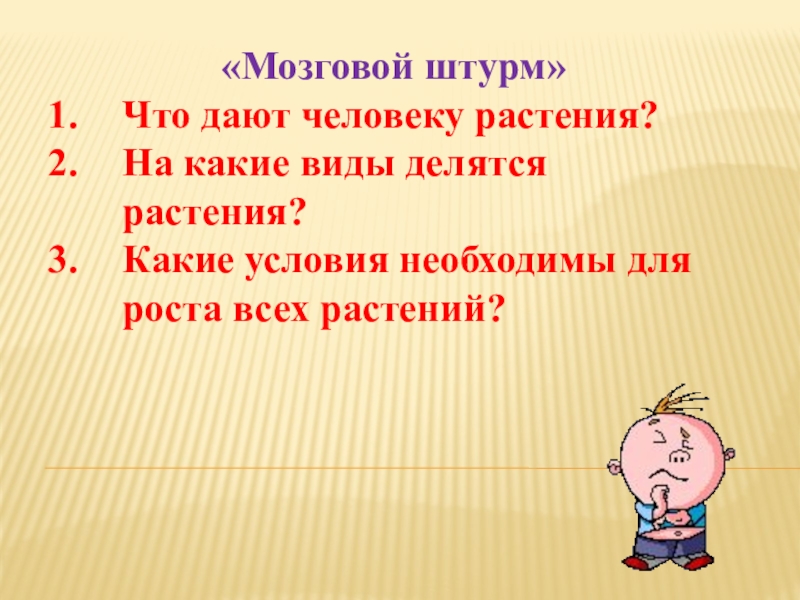 «Мозговой штурм»

1. Что дают человеку растения?
2. На какие виды делятся растения?
3. Какие условия необходимы для роста всех растений?